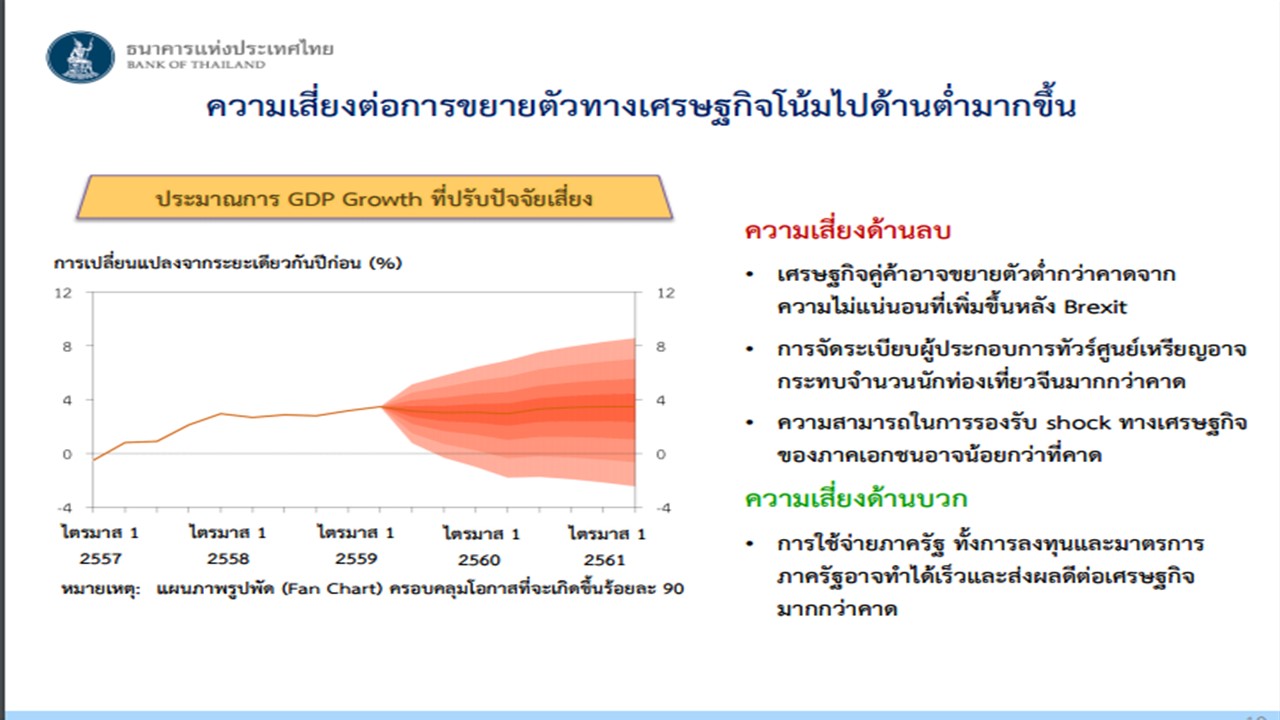 ธนาคารแห่งประเทศไทย
BANK OF THAILAND

ความเสี่ยงต่อการขยายตัวทางเศรษฐกิจโน้มไปด้านต่ำมากขึ้น

ประมาณการ GDP Growth ที่ปรับปัจจัยเสี่ยง

การเปลี่ยนแปลงจากระยะเดียวกันปีก่อน (%)

12
8
4
0
-4

12
8
4
0
-4

ไตรมาส 1 2557
ไตรมาส 1 2558
ไตรมาส 1 2559
ไตรมาส 1 2560
ไตรมาส 1 2561

หมายเหตุ: แผนภาพรูปพัด (Fan Chart) ครอบคลุมโอกาสที่จะเกิดขึ้นร้อยละ 90

ความเสี่ยงด้านลบ

• เศรษฐกิจคู่ค้าอาจขยายตัวต่ำกว่าคาดจากความไม่แน่นอนที่เพิ่มขึ้นหลัง Brexit

• การจัดระเบียบผู้ประกอบการทัวร์ศูนย์เหรียญอาจกระทบจำนวนนักท่องเที่ยวจีนมากกว่าคาด

• ความสามารถในการรองรับ shock ทางเศรษฐกิจของภาคเอกชนอาจน้อยกว่าที่คาด

ความเสี่ยงด้านบวก

• การใช้จ่ายภาครัฐ ทั้งการลงทุนและมาตรการภาครัฐอาจทำได้เร็วและส่งผลดีต่อเศรษฐกิจมากกว่าคาด